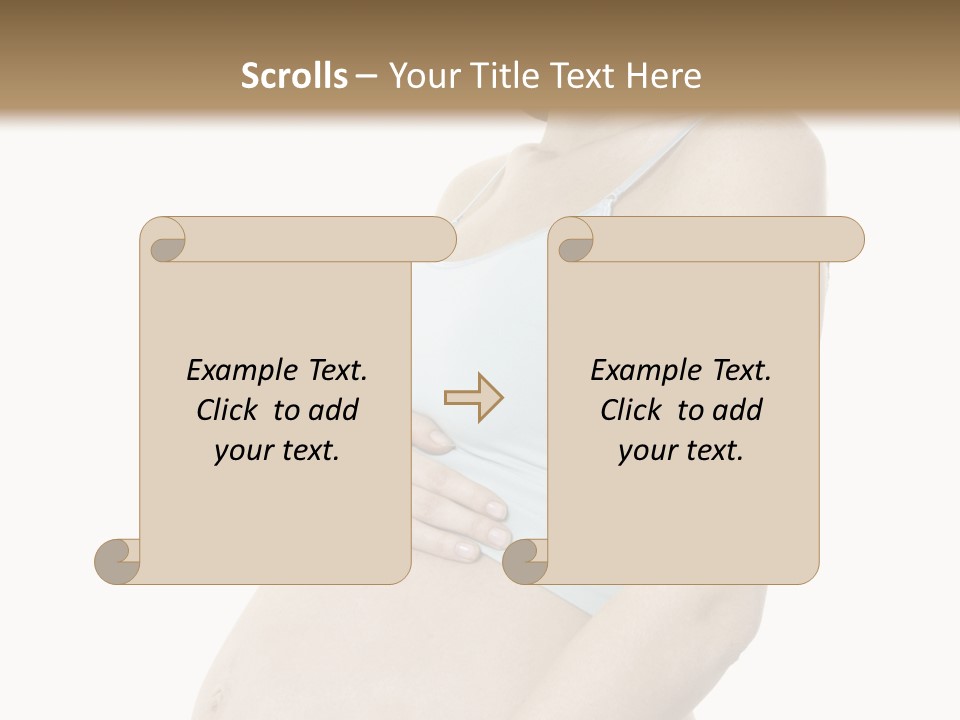 Scrolls – Your Title Text Here

Example Text. Click to add your text.

Example Text. Click to add your text.